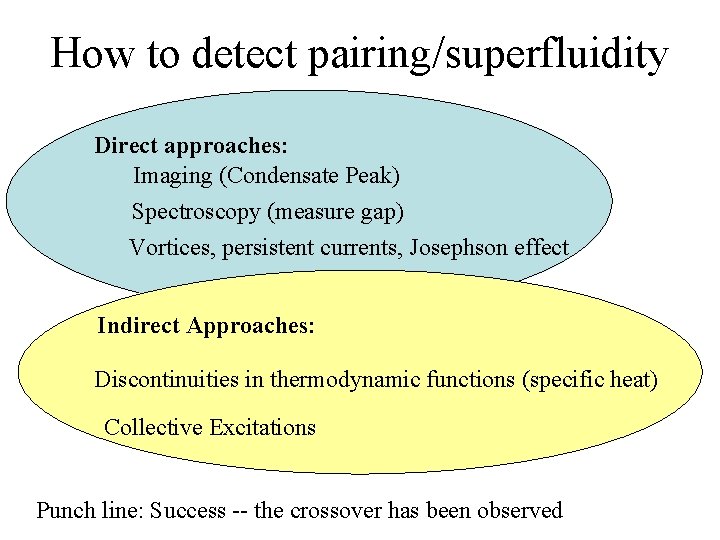 How to detect pairing/superfluidity

Direct approaches:
Imaging (Condensate Peak)
Spectroscopy (measure gap)
Vortices, persistent currents, Josephson effect

Indirect Approaches:
Discontinuities in thermodynamic functions (specific heat)
Collective Excitations

Punch line: Success -- the crossover has been observed